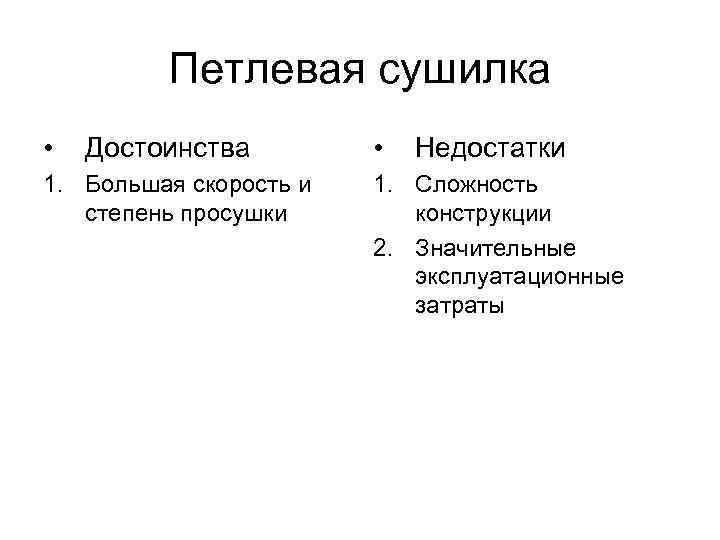 Петлевая сушилка

• Достоинства
1. Большая скорость и степень просушки

• Недостатки
1. Сложность конструкции
2. Значительные эксплуатационные затраты